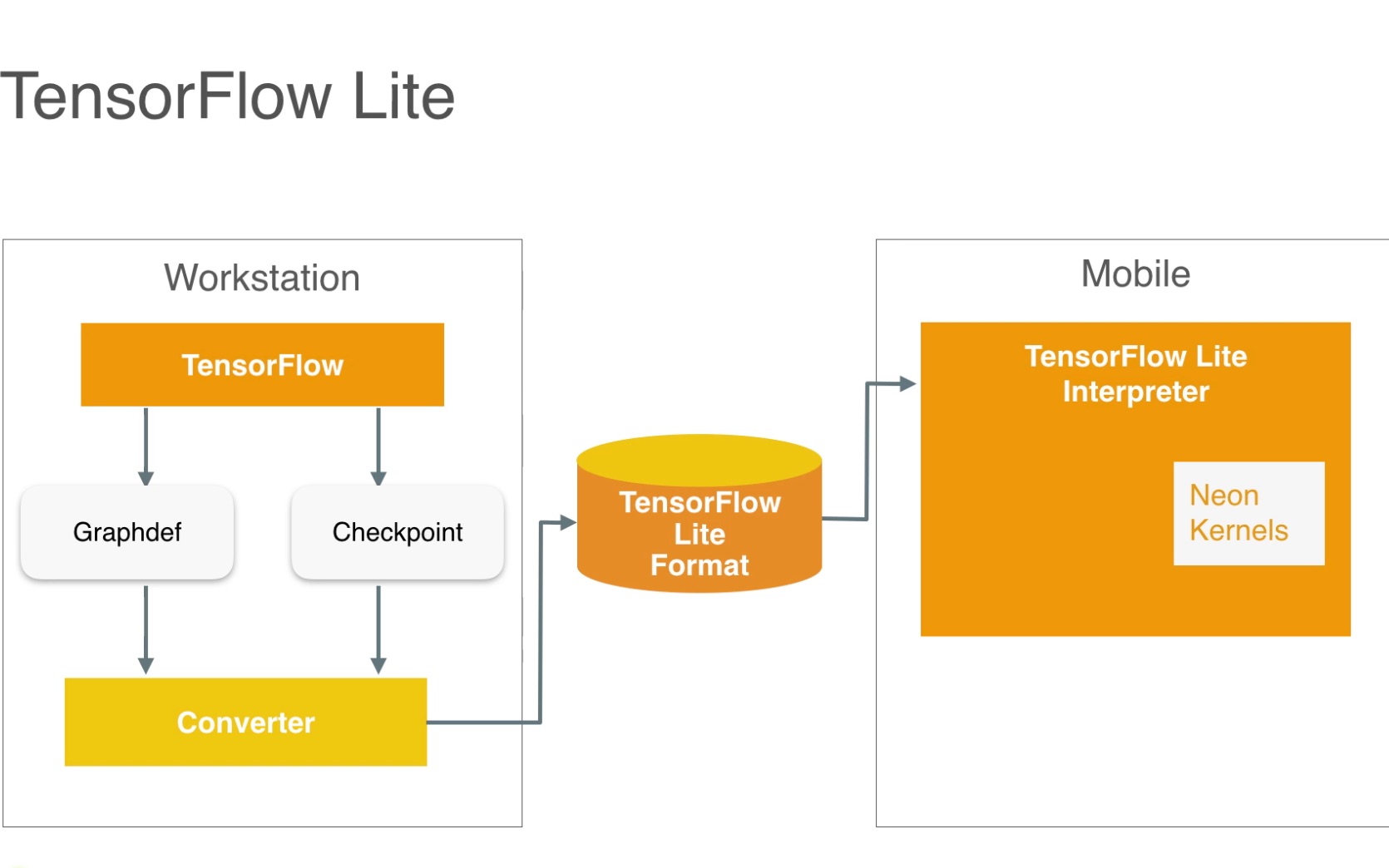 TensorFlow Lite

Workstation

TensorFlow

Graphdef

Checkpoint

Converter

TensorFlow Lite Format

Mobile

TensorFlow Lite Interpreter

Neon Kernels